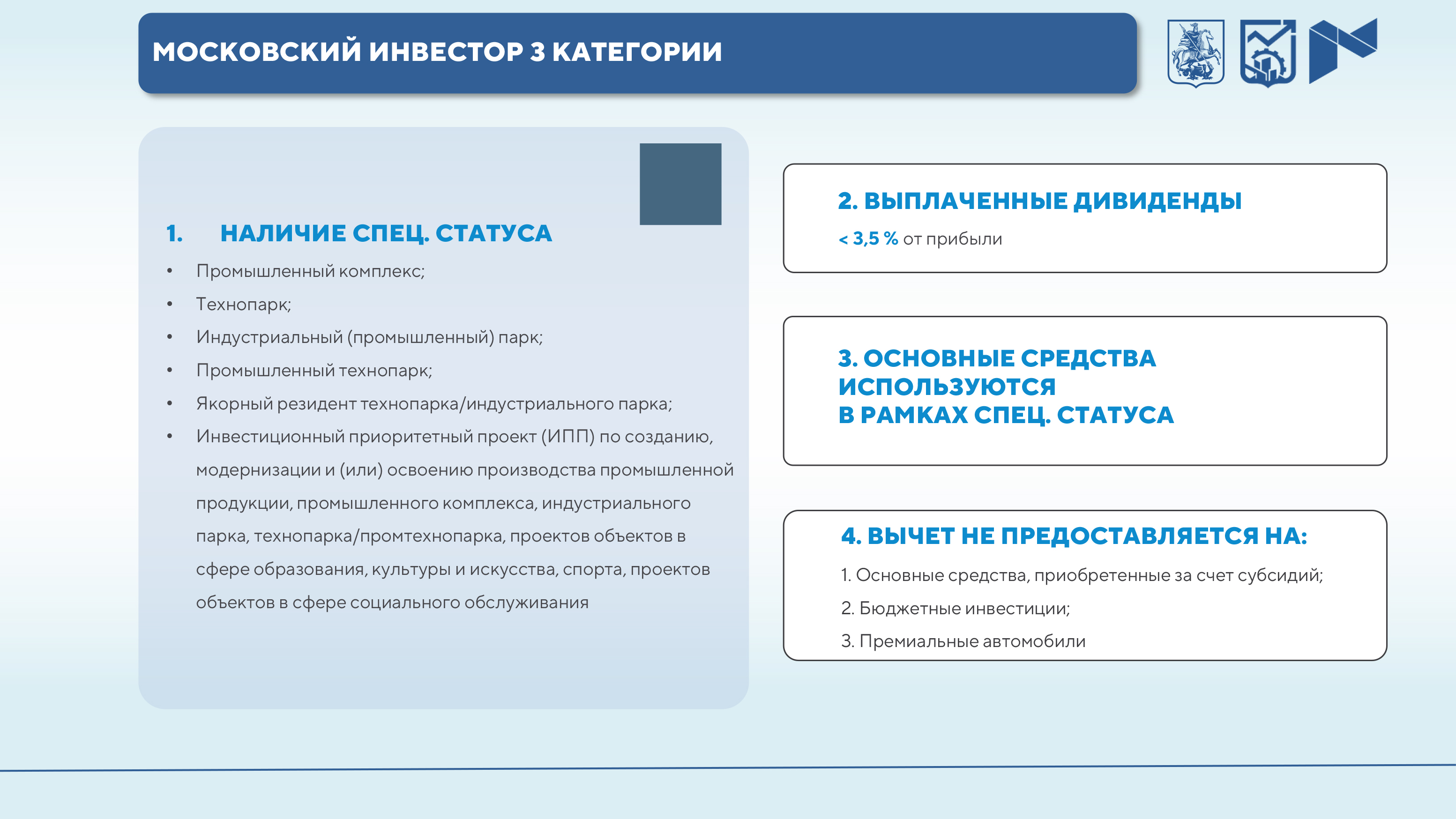 МОСКОВСКИЙ ИНВЕСТОР 3 КАТЕГОРИИ

1. НАЛИЧИЕ СПЕЦ. СТАТУСА

• Промышленный комплекс;
• Технопарк;
• Индустриальный (промышленный) парк;
• Промышленный технопарк;
• Якорный резидент технопарка/индустриального парка;
• Инвестиционный приоритетный проект (ИПП) по созданию, модернизации и (или) освоению производства промышленной продукции, промышленного комплекса, индустриального парка, технопарка/промтехнопарка, проектов объектов в сфере образования, культуры и искусства, спорта, проектов объектов в сфере социального обслуживания

2. ВЫПЛАЧЕННЫЕ ДИВИДЕНДЫ

< 3,5 % от прибыли

3. ОСНОВНЫЕ СРЕДСТВА ИСПОЛЬЗУЮТСЯ В РАМКАХ СПЕЦ. СТАТУСА

4. ВЫЧЕТ НЕ ПРЕДОСТАВЛЯЕТСЯ НА:

1. Основные средства, приобретенные за счет субсидий;
2. Бюджетные инвестиции;
3. Премиальные автомобили